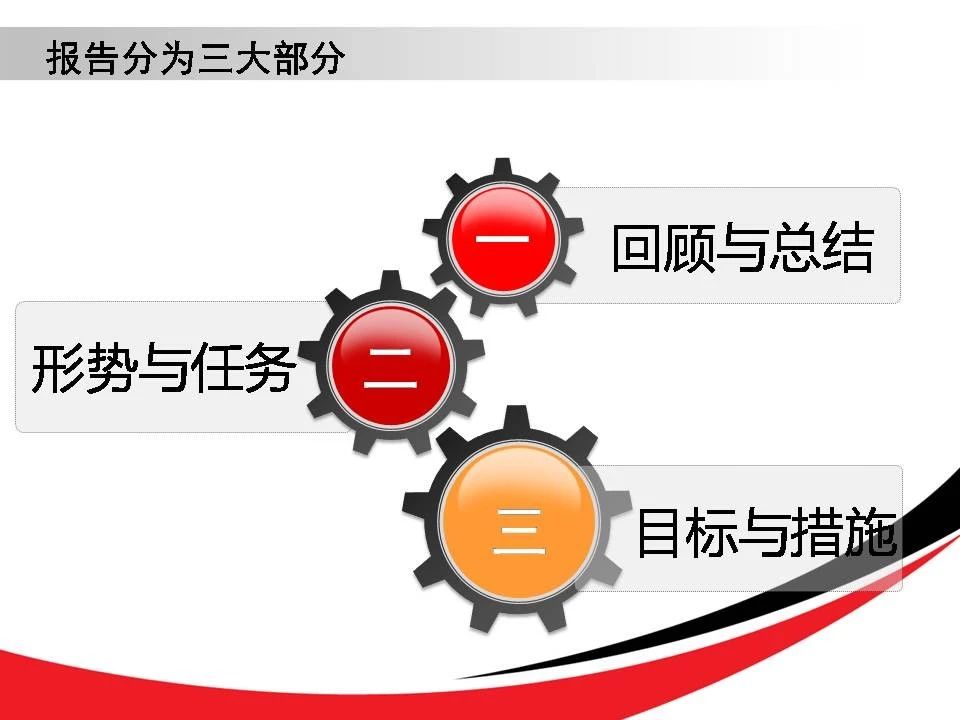 报告分为三大部分

一
回顾与总结

形势与任务
二

三
目标与措施